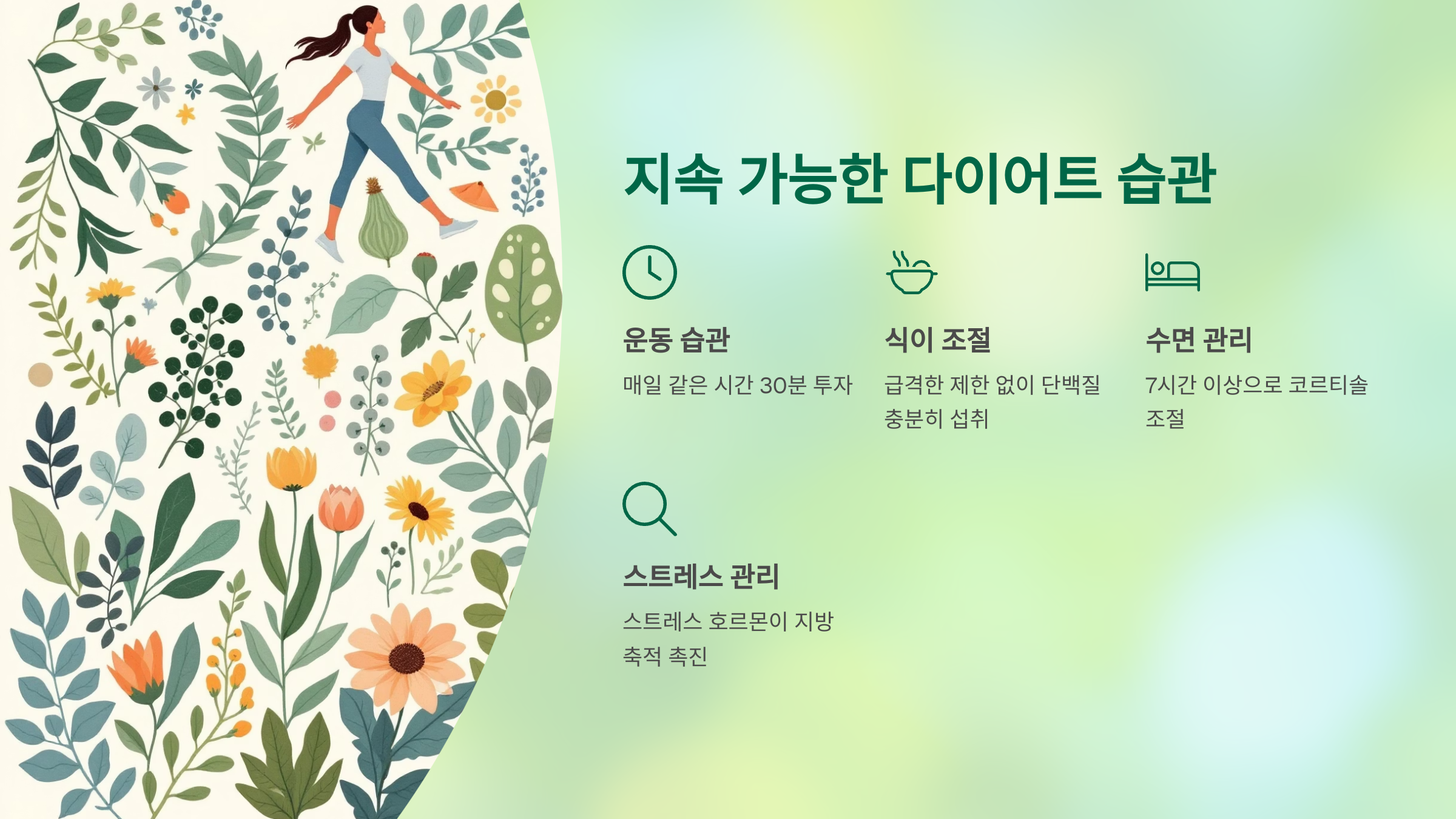 지속 가능한 다이어트 습관

운동 습관

매일 같은 시간 30분 투자

식이 조절

급격한 제한 없이 단백질 충분히 섭취

수면 관리

7시간 이상으로 코르티솔 조절

스트레스 관리

스트레스 호르몬이 지방 축적 촉진